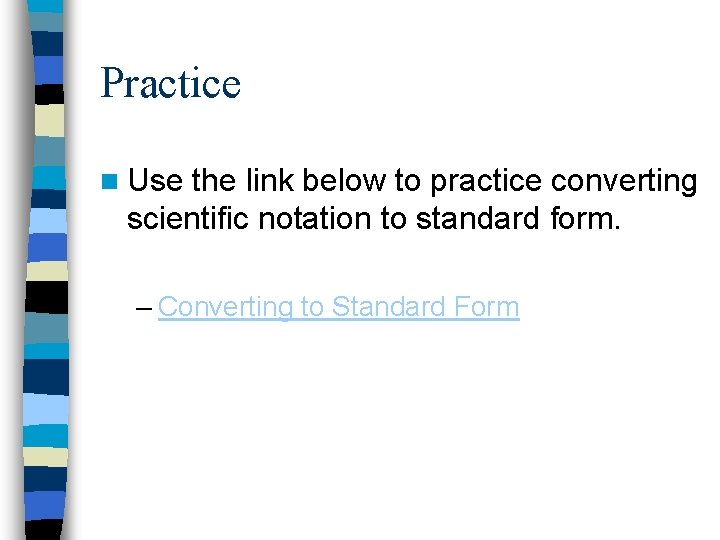 Practice

Use the link below to practice converting scientific notation to standard form.

– Converting to Standard Form